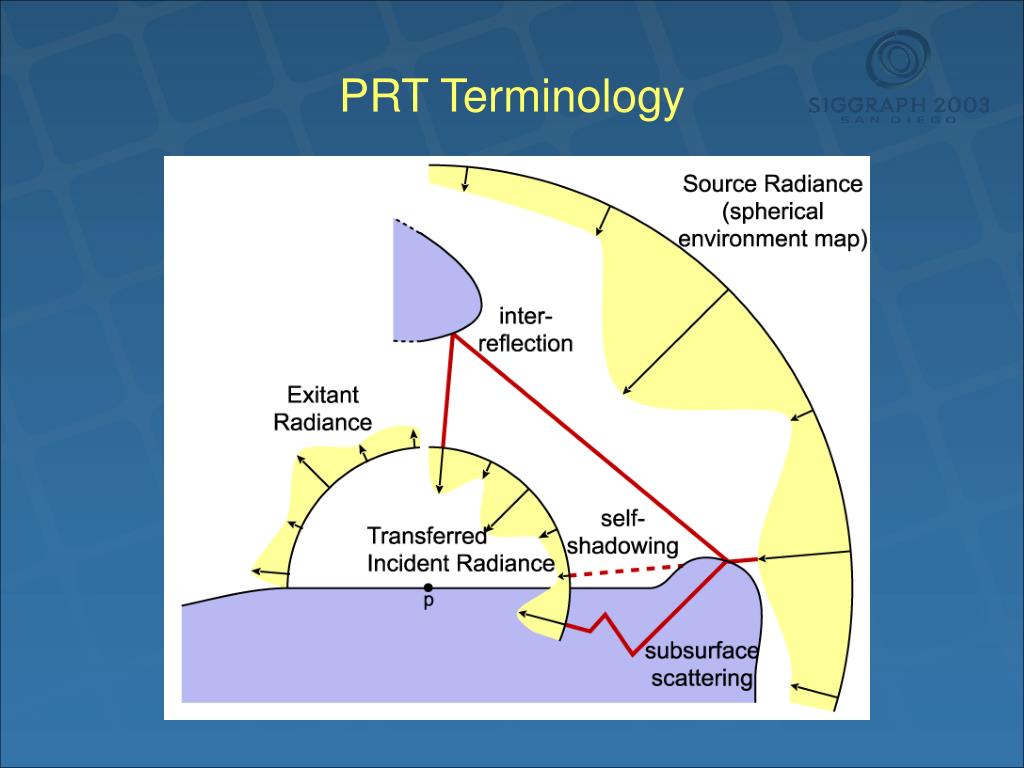 PRT Terminology

SIGGRAPH 2003
SAN DIEGO

Source Radiance (spherical environment map)

inter-reflection

Exitant Radiance

Transferred Incident Radiance

self-shadowing

p

subsurface scattering